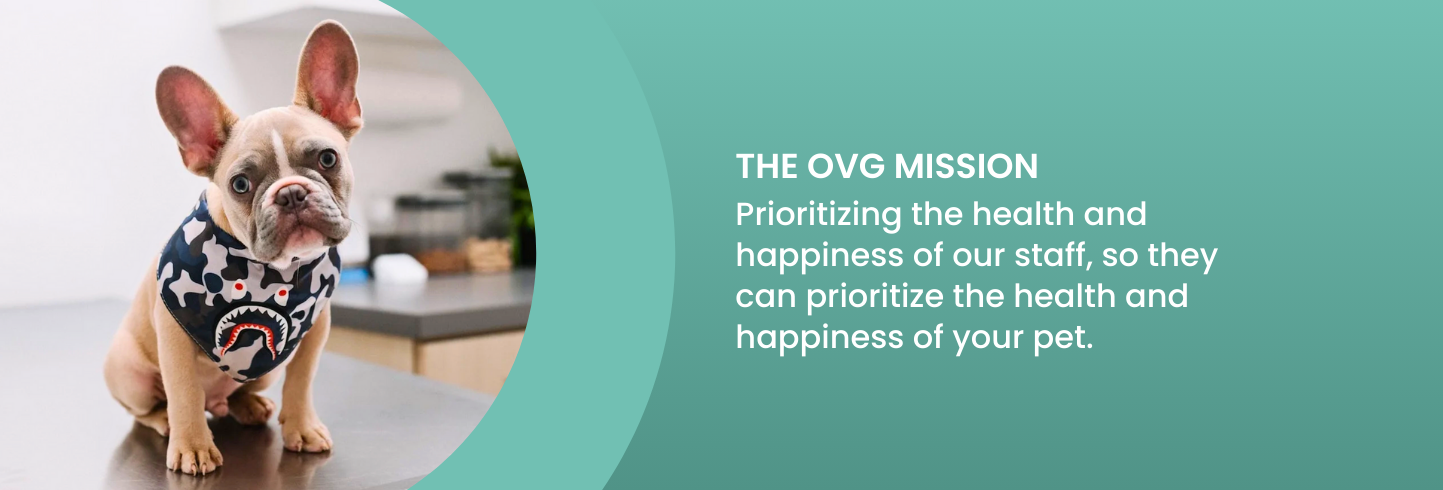 THE OVG MISSION

Prioritizing the health and happiness of our staff, so they can prioritize the health and happiness of your pet.